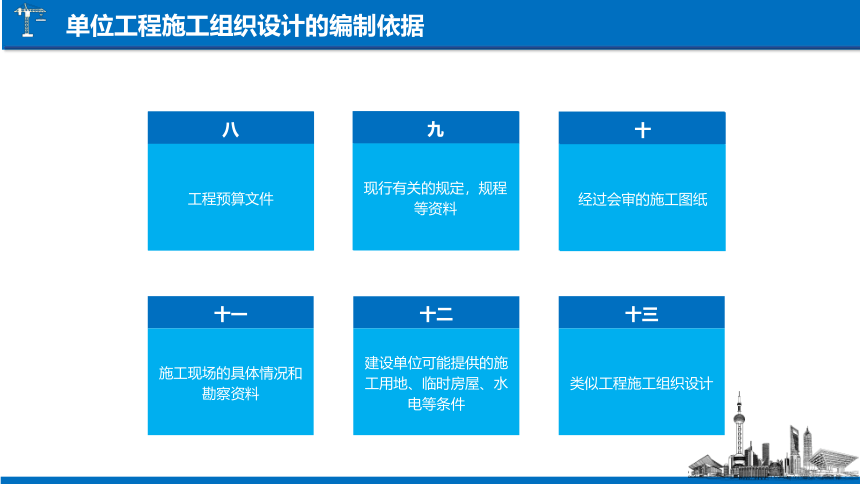 单位工程施工组织设计的编制依据

八

工程预算文件

九

现行有关的规定，规程等资料

十

经过会审的施工图纸

十一

施工现场的具体情况和勘察资料

十二

建设单位可能提供的施工用地、临时房屋、水电等条件

十三

类似工程施工组织设计